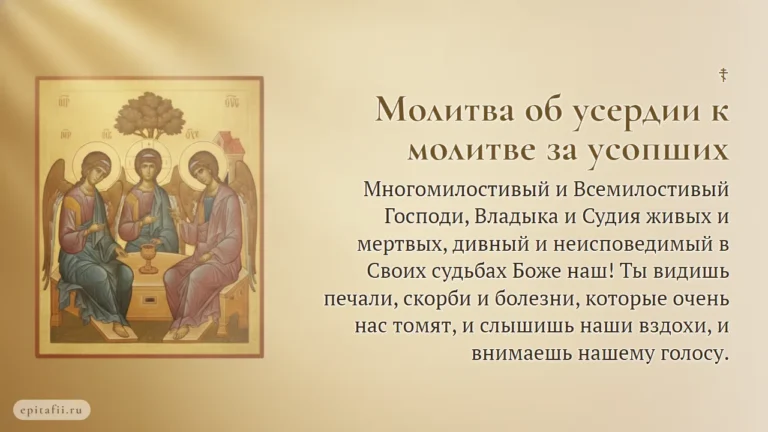 ☦

Молитва об усердии к молитве за усопших

Многомилостивый и Всемилостивый Господи, Владыка и Судия живых и мертвых, дивный и неисповедимый в Своих судьбах Боже наш! Ты видишь печали, скорби и болезни, которые очень нас томят, и слышишь наши вздохи, и внимаешь нашему голосу.

epitafii.ru